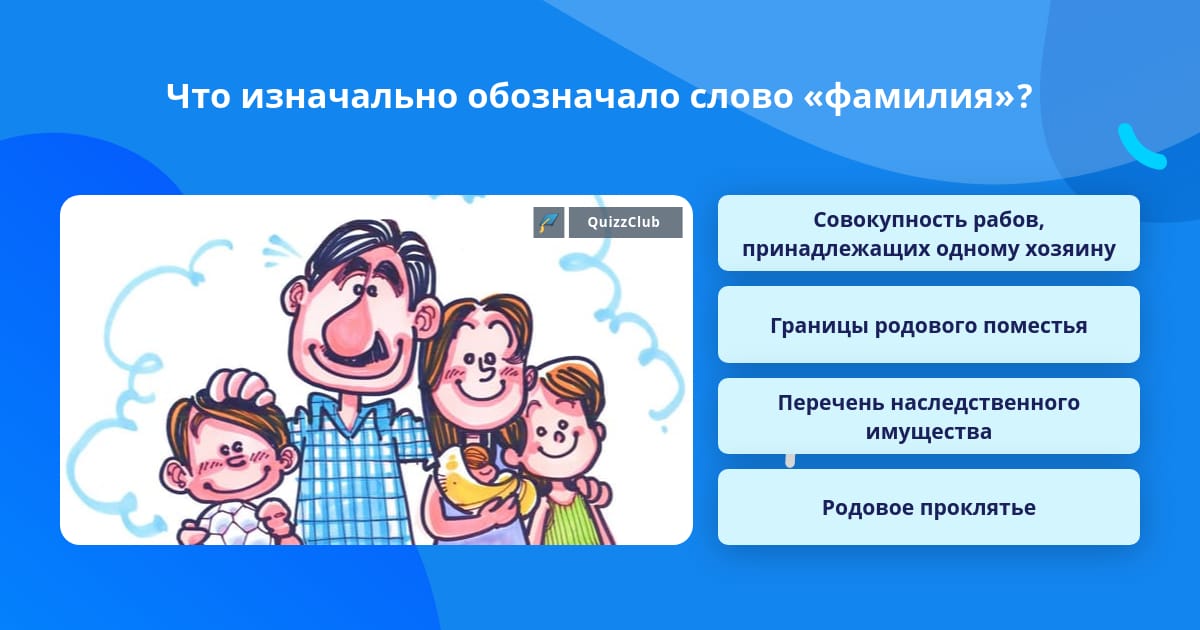 Что изначально обозначало слово «фамилия»?

QuizzClub

Совокупность рабов, принадлежащих одному хозяину

Границы родового поместья

Перечень наследственного имущества

Родовое проклятье